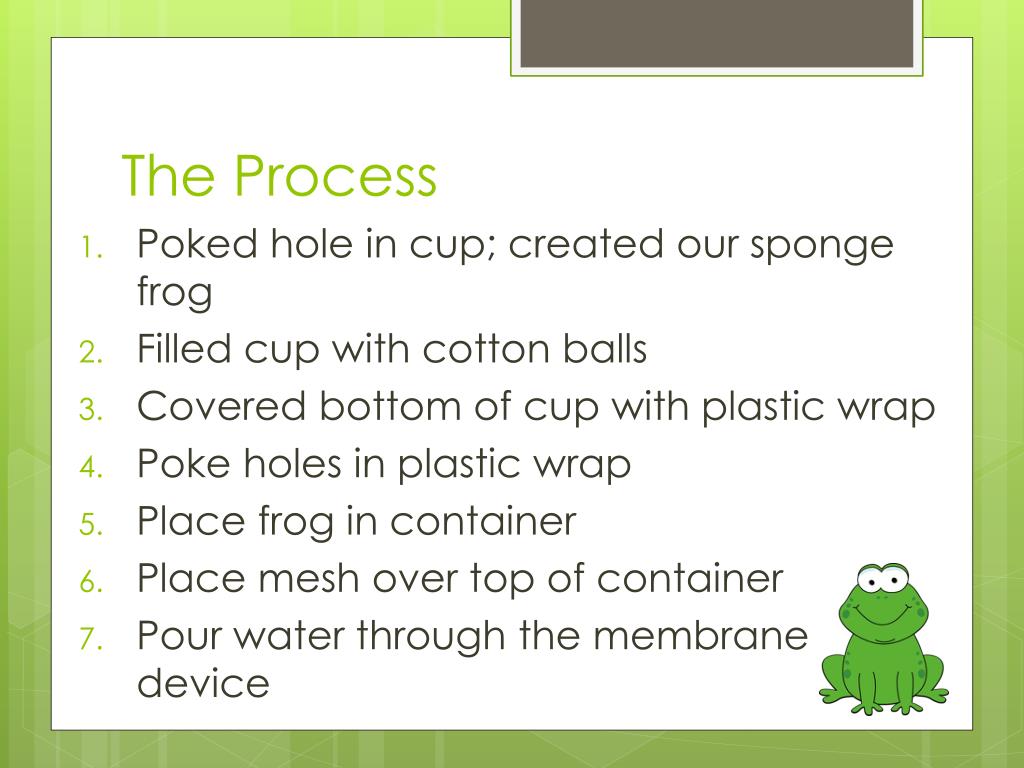 The Process

1. Poked hole in cup; created our sponge frog
2. Filled cup with cotton balls
3. Covered bottom of cup with plastic wrap
4. Poke holes in plastic wrap
5. Place frog in container
6. Place mesh over top of container
7. Pour water through the membrane device